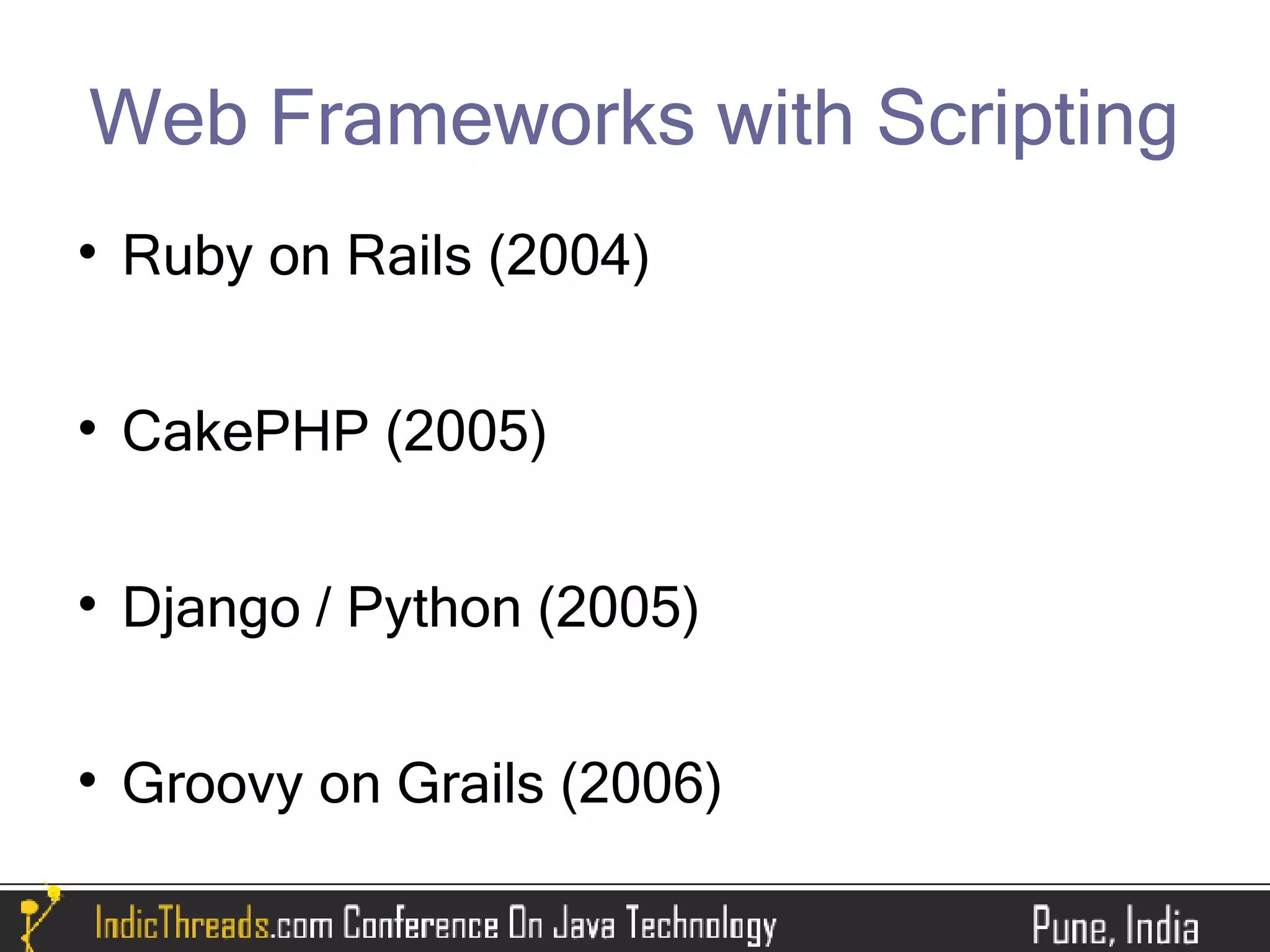 Web Frameworks with Scripting

• Ruby on Rails (2004)

• CakePHP (2005)

• Django / Python (2005)

• Groovy on Grails (2006)

IndicThreads.com Conference On Java Technology

Pune, India